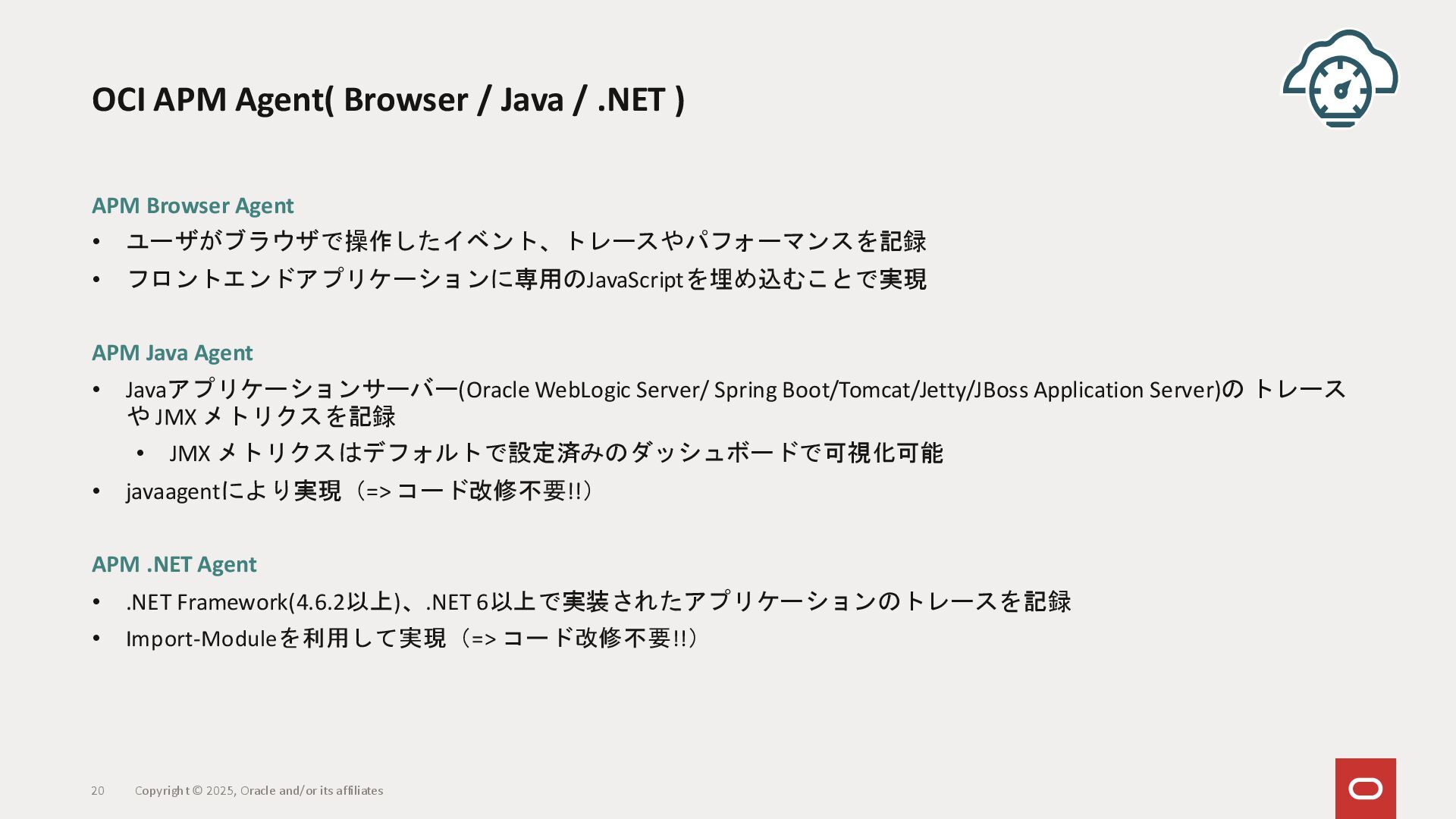 OCI APM Agent( Browser / Java / .NET )

APM Browser Agent

• ユーザがブラウザで操作したイベント、トレースやパフォーマンスを記録
• フロントエンドアプリケーションに専用のJavaScriptを埋め込むことで実現

APM Java Agent

• Javaアプリケーションサーバー(Oracle WebLogic Server/ Spring Boot/Tomcat/Jetty/JBoss Application Server)の トレースや JMX メトリクスを記録
  • JMX メトリクスはデフォルトで設定済みのダッシュボードで可視化可能
• javaagentにより実現（=> コード改修不要!!）

APM .NET Agent

• .NET Framework(4.6.2以上)、.NET 6以上で実装されたアプリケーションのトレースを記録
• Import-Moduleを利用して実現（=> コード改修不要!!）

20 Copyright © 2025, Oracle and/or its affiliates